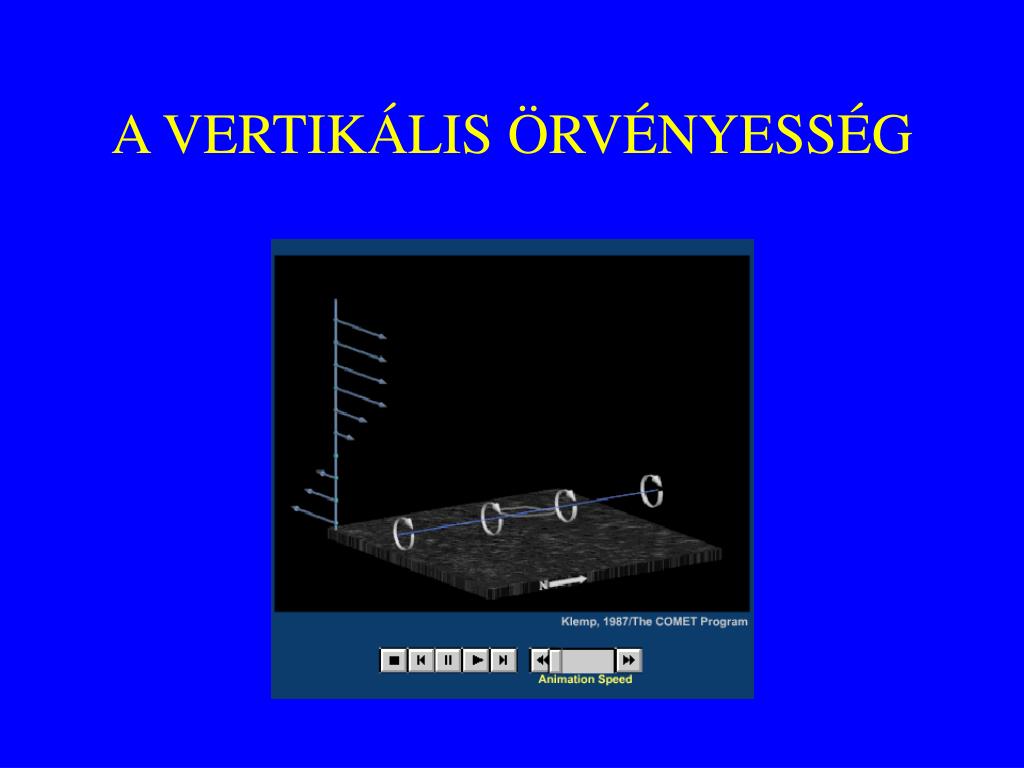 A VERTIKÁLIS ÖRVÉNYESSÉG

N

Klemp, 1987/The COMET Program

Animation Speed